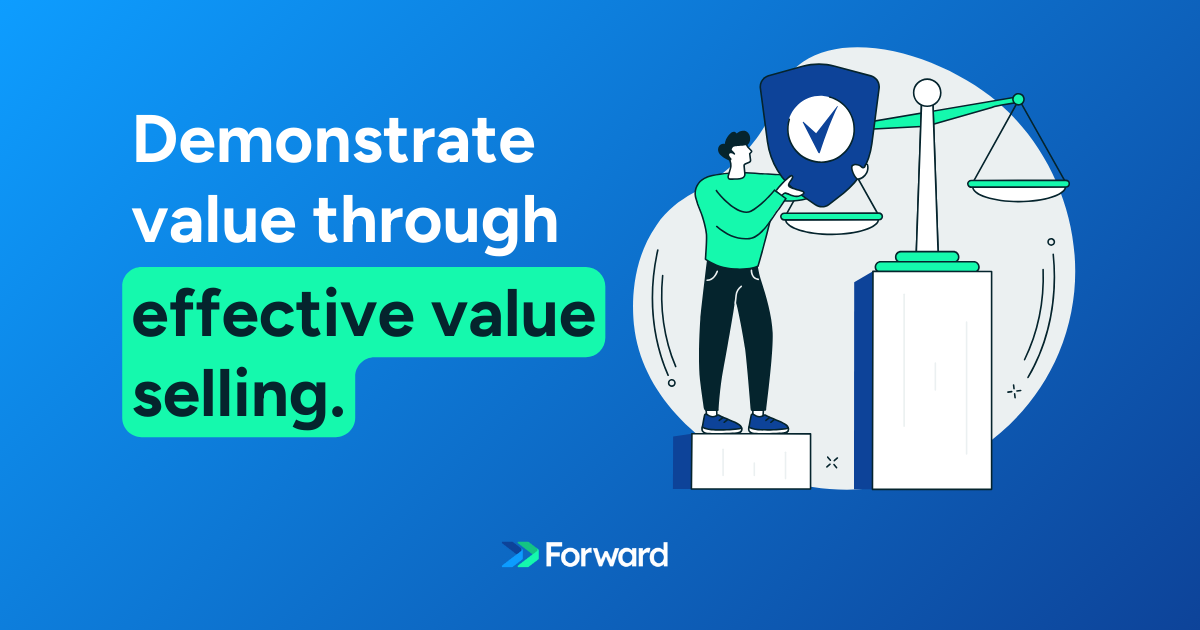 Demonstrate value through effective value selling.

Forward